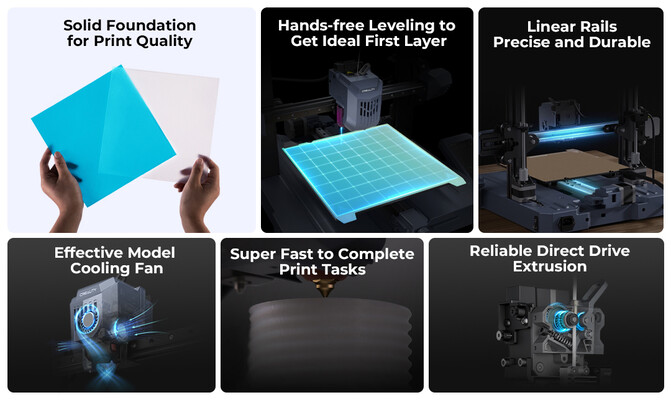 Solid Foundation for Print Quality

Hands-free Leveling to Get Ideal First Layer

CREALITY

Linear Rails Precise and Durable

Effective Model Cooling Fan

CREALITY

Super Fast to Complete Print Tasks

Reliable Direct Drive Extrusion